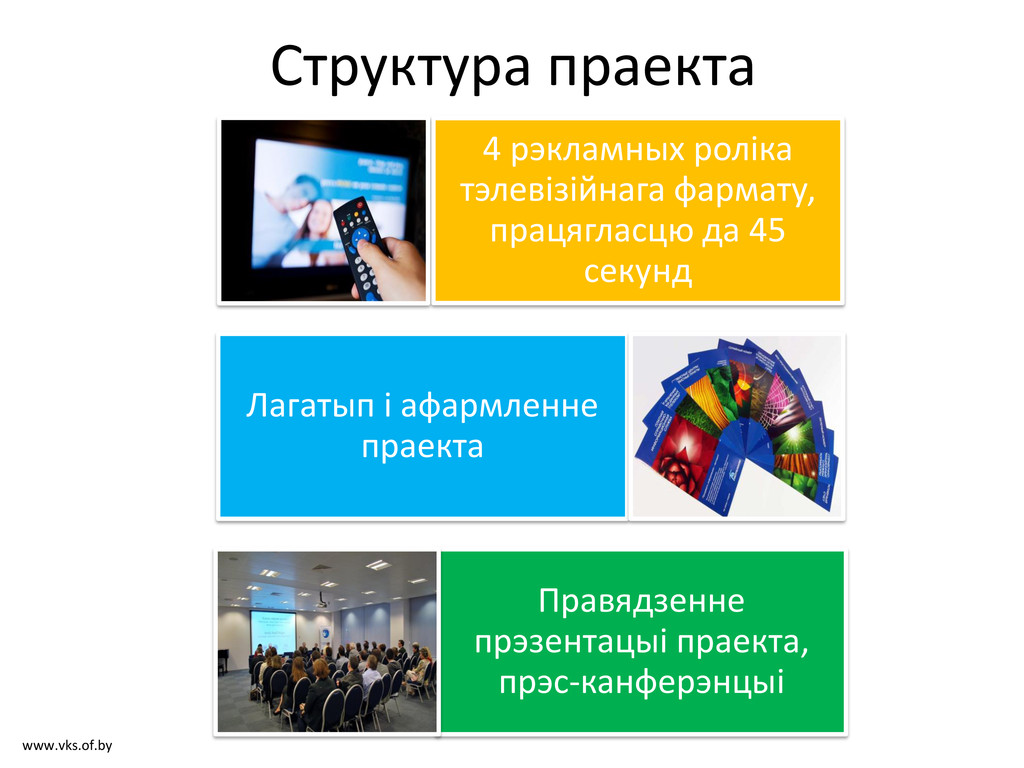 Структура праекта

4 рэкламных роліка тэлевізійнага фармату, працягласцю да 45 секунд

Лагатып і афармленне праекта

Правядзенне прэзентацыі праекта, прэс-канферэнцыі

www.vks.of.by